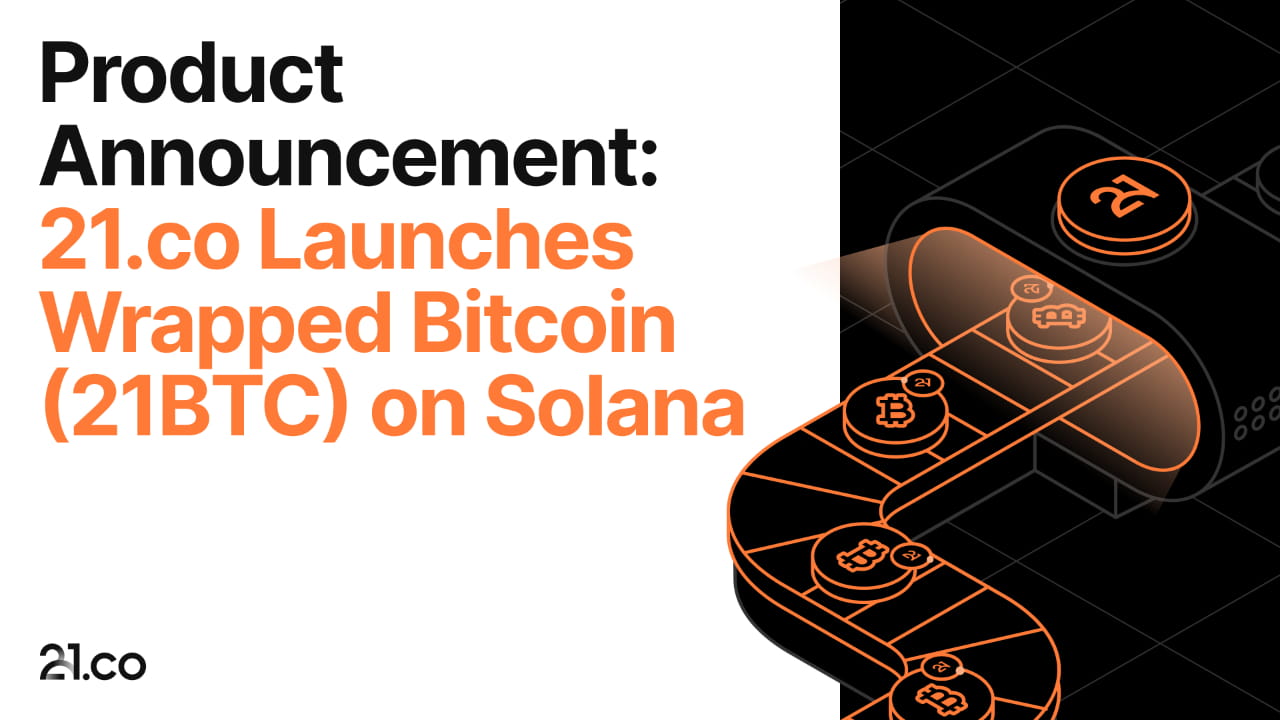 Product Announcement: 21.co Launches Wrapped Bitcoin (21BTC) on Solana

21.co